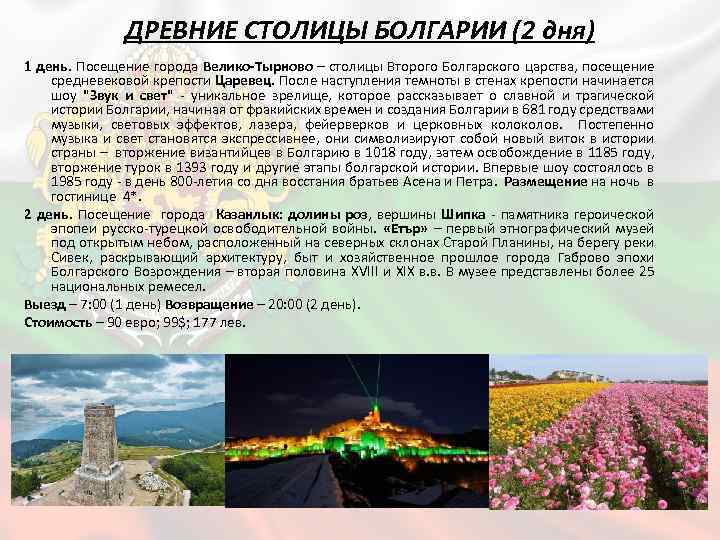 ДРЕВНИЕ СТОЛИЦЫ БОЛГАРИИ (2 дня)

1 день. Посещение города Велико-Тырново – столицы Второго Болгарского царства, посещение средневековой крепости Царевец. После наступления темноты в стенах крепости начинается шоу "Звук и свет" - уникальное зрелище, которое рассказывает о славной и трагической истории Болгарии, начиная от фракийских времен и создания Болгарии в 681 году средствами музыки, световых эффектов, лазера, фейерверков и церковных колоколов. Постепенно музыка и свет становятся экспрессивнее, они символизируют собой новый виток в истории страны – вторжение византийцев в Болгарию в 1018 году, затем освобождение в 1185 году, вторжение турок в 1393 году и другие этапы болгарской истории. Впервые шоу состоялось в 1985 году - в день 800-летия со дня восстания братьев Асена и Петра. Размещение на ночь в гостинице 4*.

2 день. Посещение города Казанлык: долины роз, вершины Шипка - памятника героической эпопеи русско-турецкой освободительной войны. «Етър» – первый этнографический музей под открытым небом, расположенный на северных склонах Старой Планины, на берегу реки Сивек, раскрывающий архитектуру, быт и хозяйственное прошлое города Габрово эпохи Болгарского Возрождения – вторая половина XVIII и XIX в.в. В музее представлены более 25 национальных ремесел.

Выезд – 7:00 (1 день) Возвращение – 20:00 (2 день).

Стоимость – 90 евро; 99$; 177 лев.